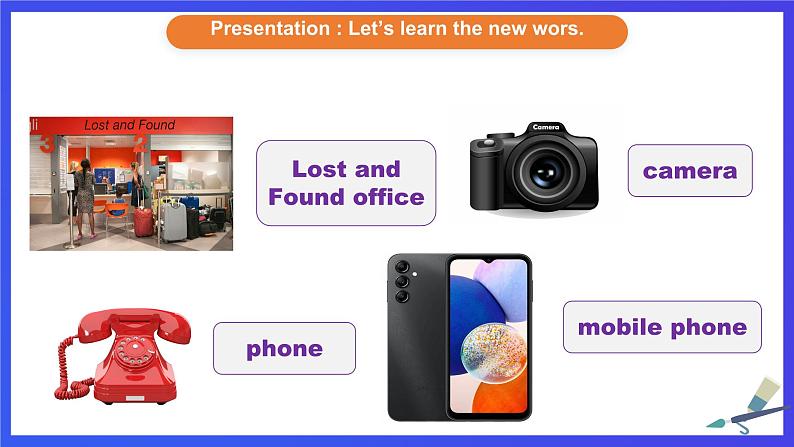 Presentation : Let's learn the new wors.

Lost and Found

Lost and Found office

Camera

camera

phone

mobile phone